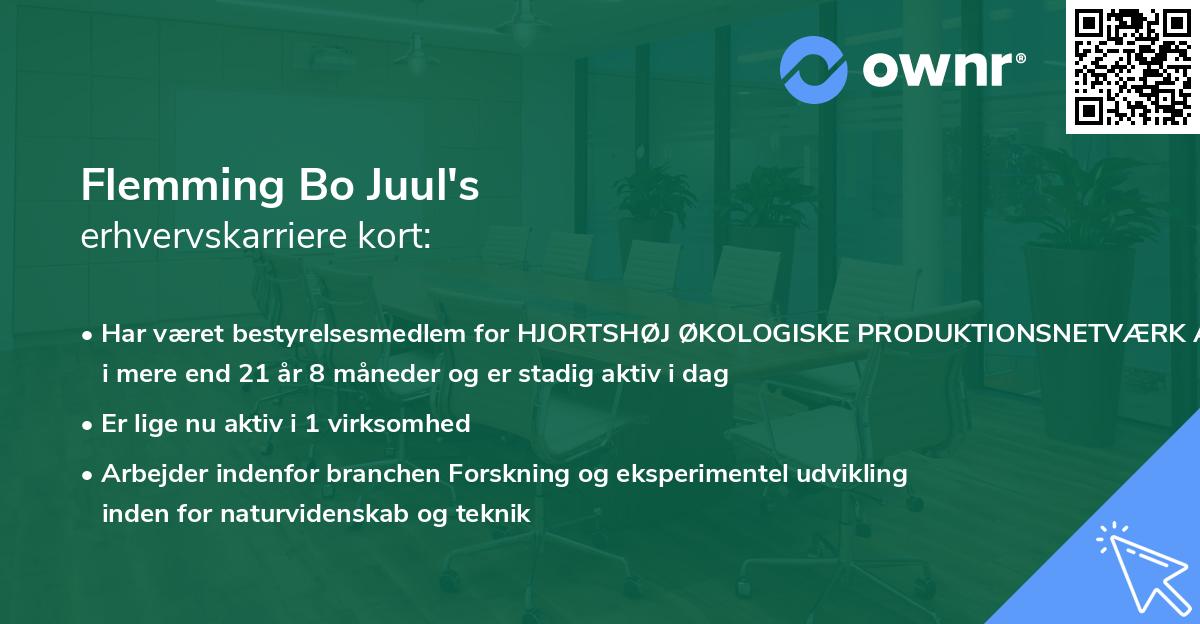 ownr®

Flemming Bo Juul's
erhvervskarriere kort:

• Har været bestyrelsesmedlem for HJORTSHØJ ØKOLOGISKE PRODUKTIONSNETVÆRK A i mere end 21 år 8 måneder og er stadig aktiv i dag

• Er lige nu aktiv i 1 virksomhed

• Arbejder indenfor branchen Forskning og eksperimentel udvikling inden for naturvidenskab og teknik